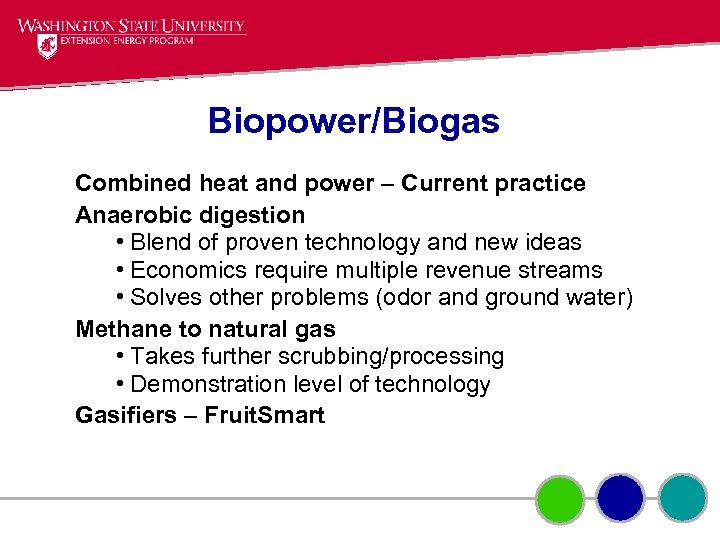 WASHINGTON STATE UNIVERSITY
EXTENSION ENERGY PROGRAM

Biopower/Biogas

Combined heat and power – Current practice
Anaerobic digestion
• Blend of proven technology and new ideas
• Economics require multiple revenue streams
• Solves other problems (odor and ground water)
Methane to natural gas
• Takes further scrubbing/processing
• Demonstration level of technology
Gasifiers – FruitSmart